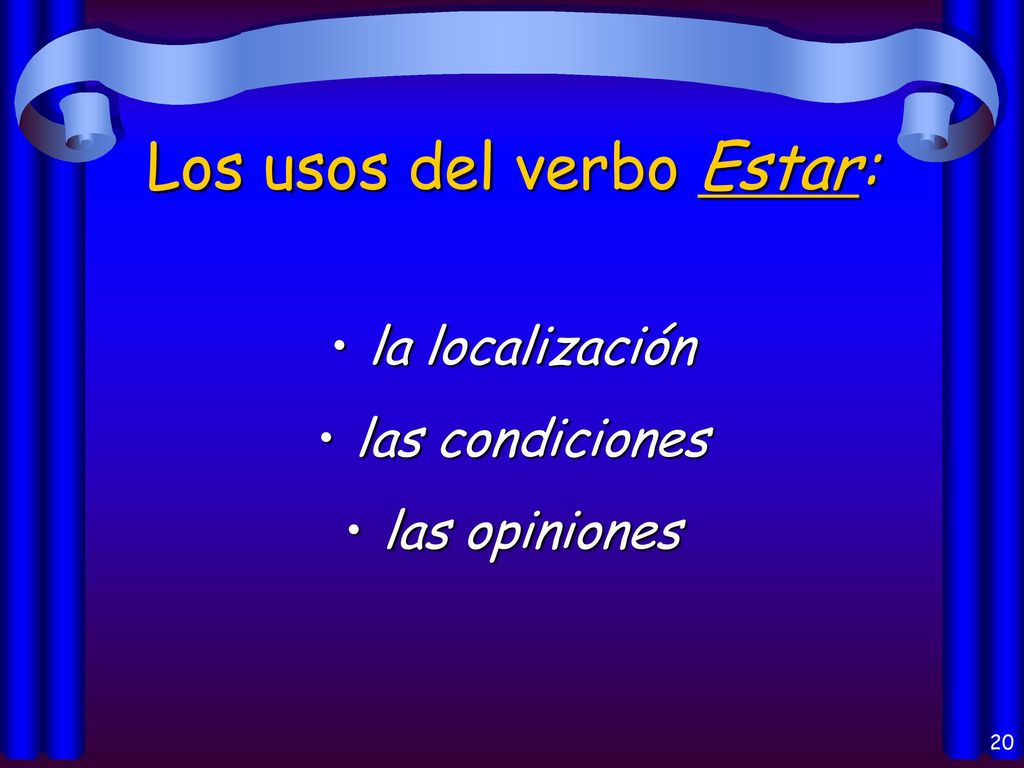 Los usos del verbo Estar:

• la localización
• las condiciones
• las opiniones

20